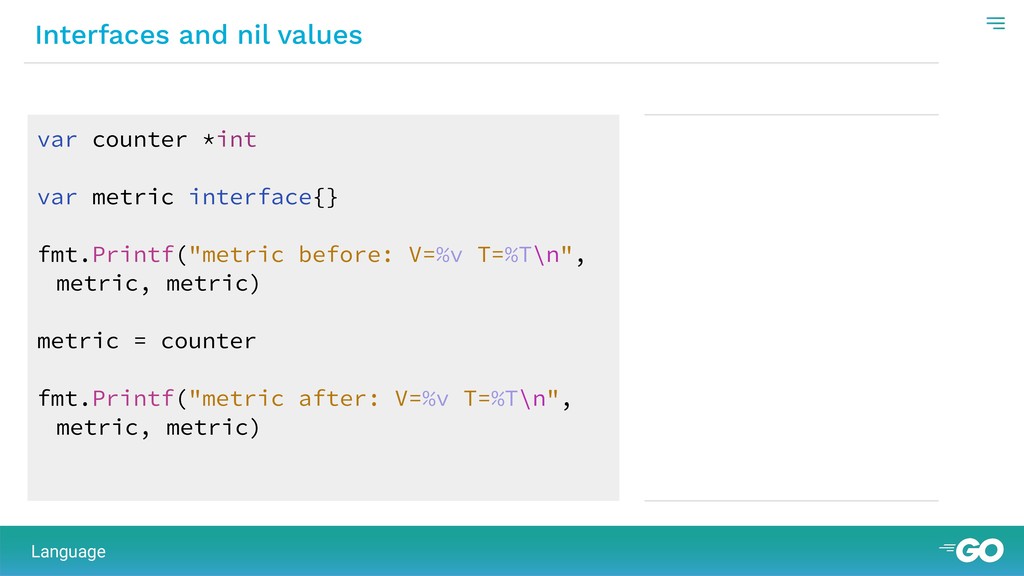 Interfaces and nil values

var counter *int

var metric interface{}

fmt.Printf("metric before: V=%v T=%T\n", metric, metric)

metric = counter

fmt.Printf("metric after: V=%v T=%T\n", metric, metric)

Language

GO